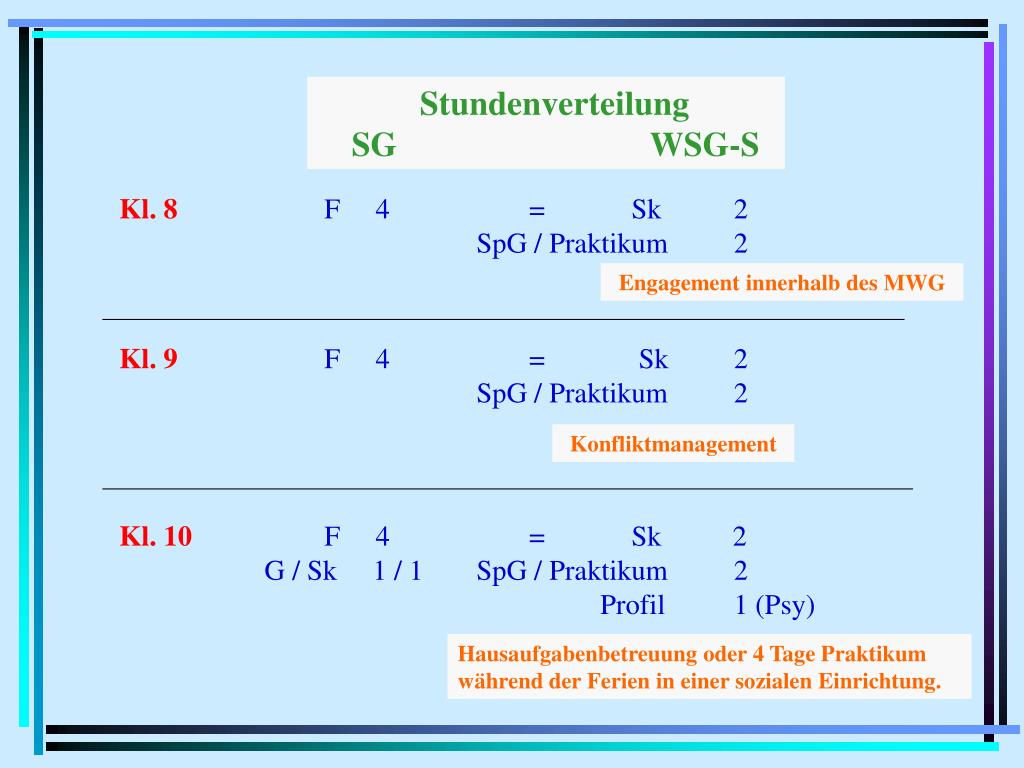 Stundenverteilung
SG WSG-S

Kl. 8 F 4 = Sk 2
SpG / Praktikum 2

Engagement innerhalb des MWG

Kl. 9 F 4 = Sk 2
SpG / Praktikum 2

Konfliktmanagement

Kl. 10 F 4 = Sk 2
G / Sk 1 / 1 SpG / Praktikum 2
Profil 1 (Psy)

Hausaufgabenbetreuung oder 4 Tage Praktikum während der Ferien in einer sozialen Einrichtung.